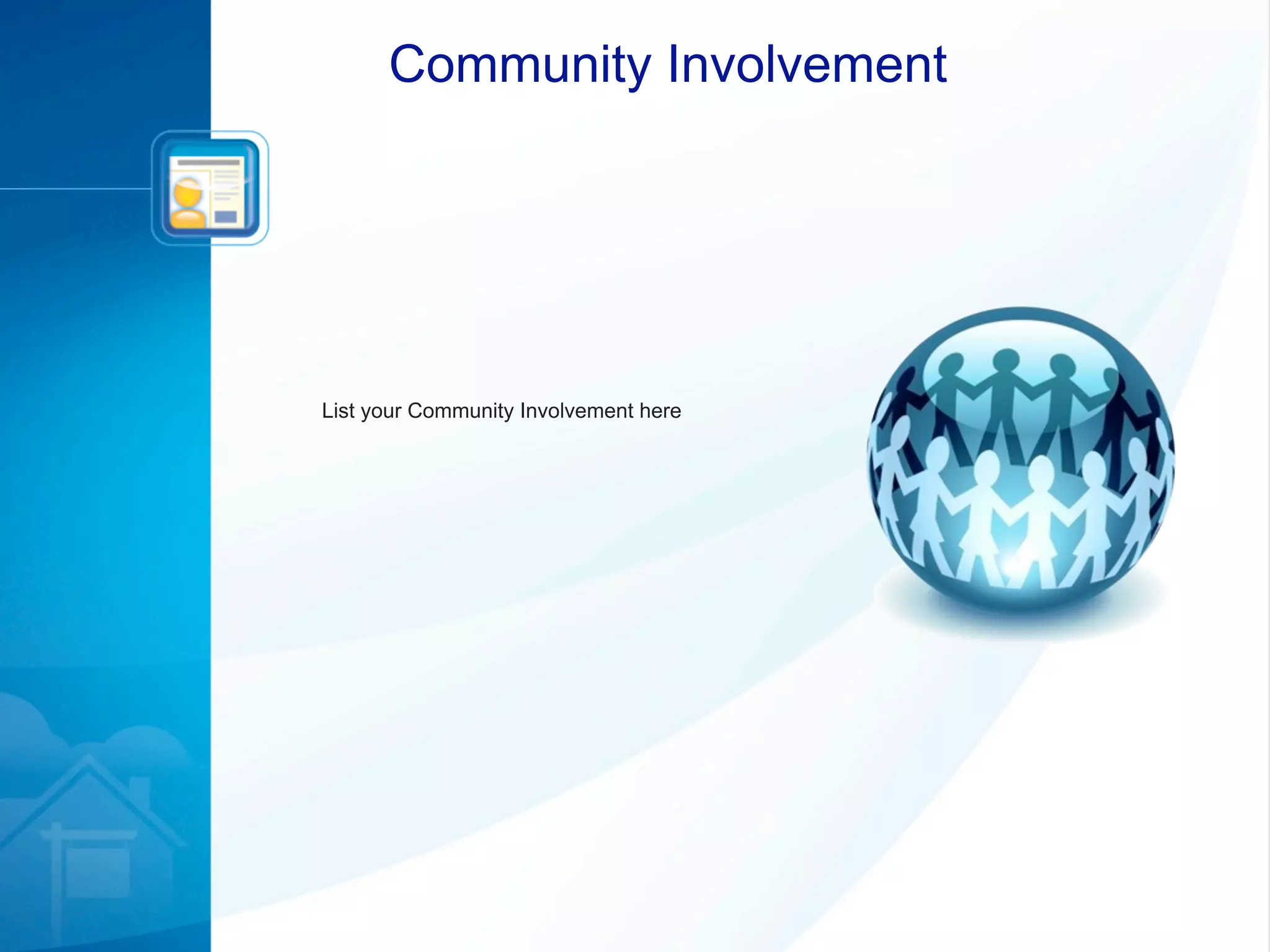 Community Involvement

List your Community Involvement here